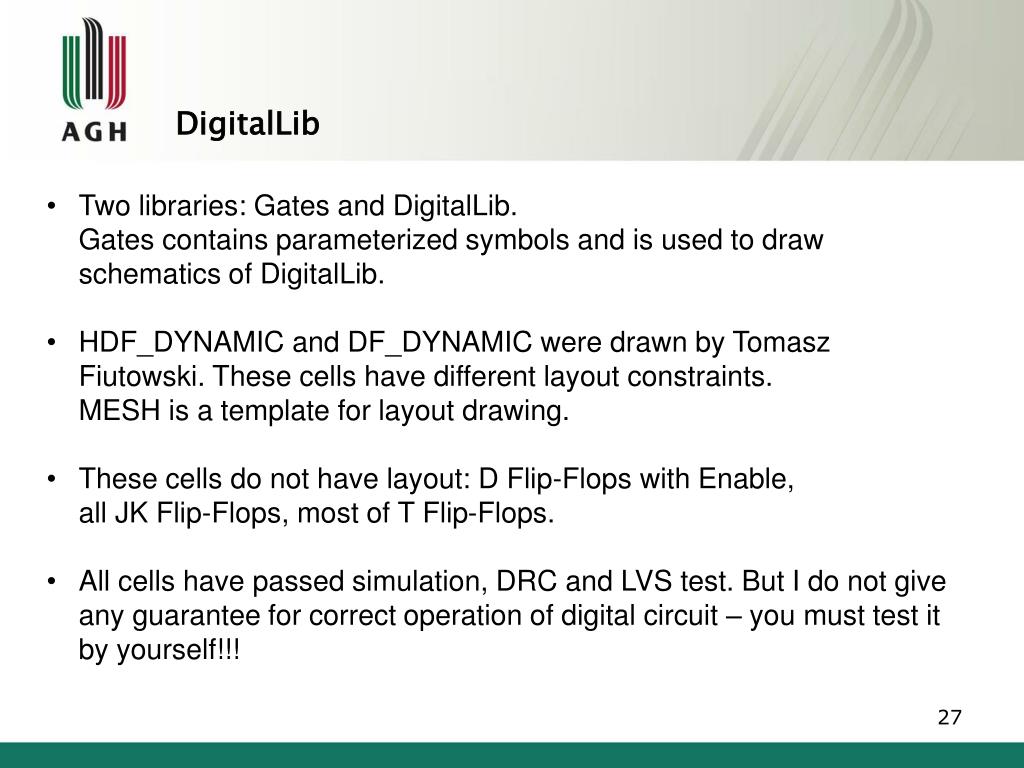 AGH

DigitalLib

• Two libraries: Gates and DigitalLib.
Gates contains parameterized symbols and is used to draw schematics of DigitalLib.

• HDF_DYNAMIC and DF_DYNAMIC were drawn by Tomasz Fiutowski. These cells have different layout constraints.
MESH is a template for layout drawing.

• These cells do not have layout: D Flip-Flops with Enable, all JK Flip-Flops, most of T Flip-Flops.

• All cells have passed simulation, DRC and LVS test. But I do not give any guarantee for correct operation of digital circuit – you must test it by yourself!!!

27